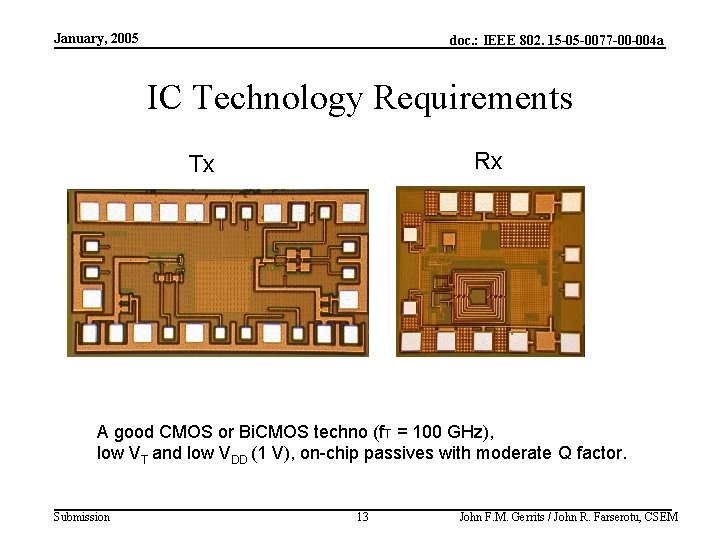 January, 2005

doc.: IEEE 802. 15-05-0077-00-004a

IC Technology Requirements

Tx

Rx

A good CMOS or BiCMOS techno ($f_T$ = 100 GHz), low $V_T$ and low $V_{DD}$ (1 V), on-chip passives with moderate Q factor.

Submission

13

John F.M. Gerrits / John R. Farserotu, CSEM